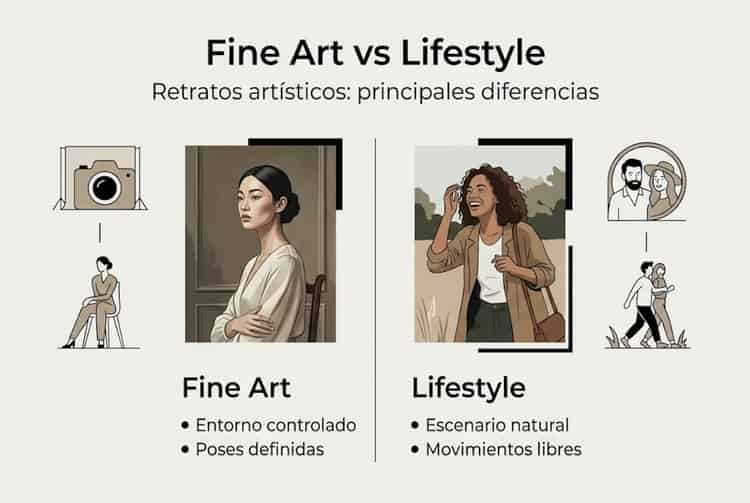 Fine Art vs Lifestyle

Retratos artísticos: principales diferencias

Fine Art

• Entorno controlado
• Poses definidas

Lifestyle

• Escenario natural
• Movimientos libres